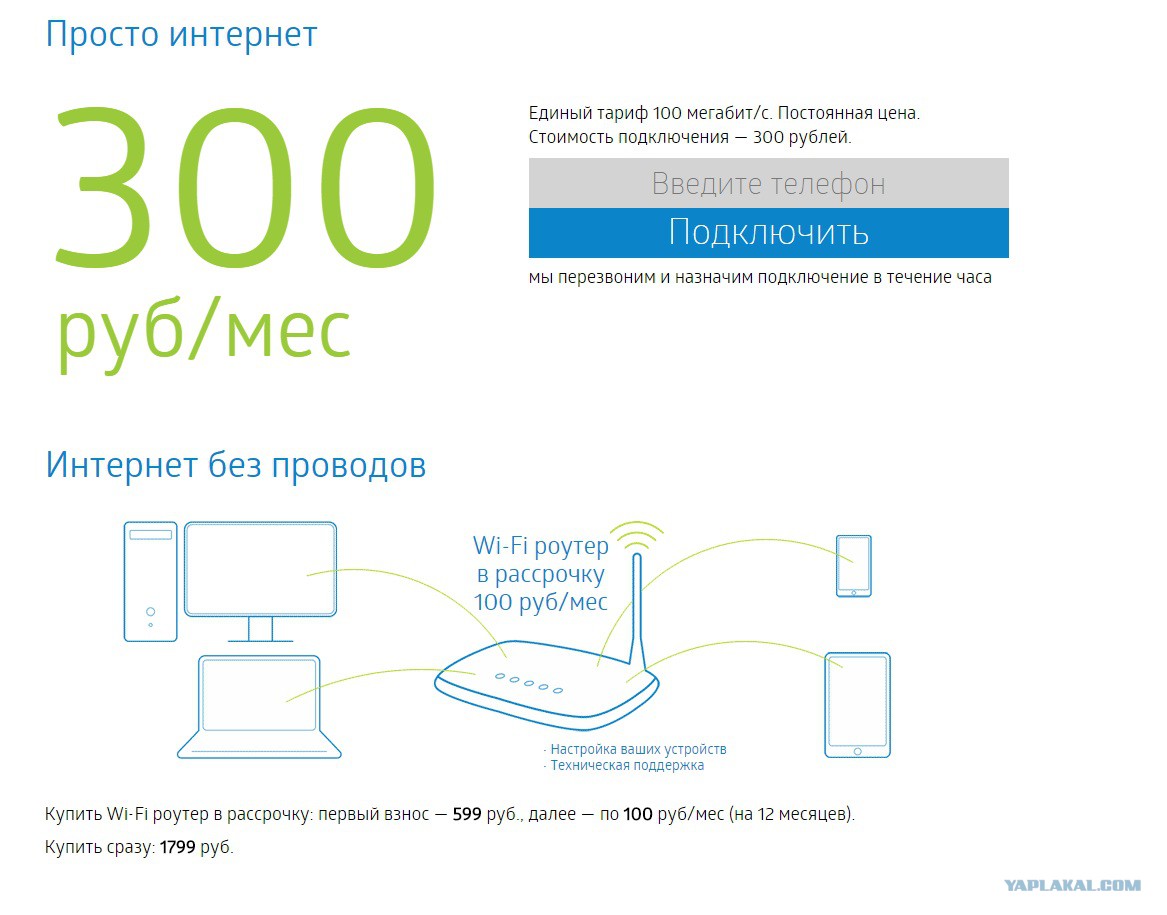 Просто интернет

300
руб/мес

Единый тариф 100 мегабит/с. Постоянная цена.
Стоимость подключения — 300 рублей.

Введите телефон

Подключить

мы перезвоним и назначим подключение в течение часа

Интернет без проводов

Wi-Fi роутер в рассрочку 100 руб/мес

· Настройка ваших устройств
· Техническая поддержка

Купить Wi-Fi роутер в рассрочку: первый взнос — 599 руб., далее — по 100 руб/мес (на 12 месяцев).

Купить сразу: 1799 руб.

YAPLAKAL.COM